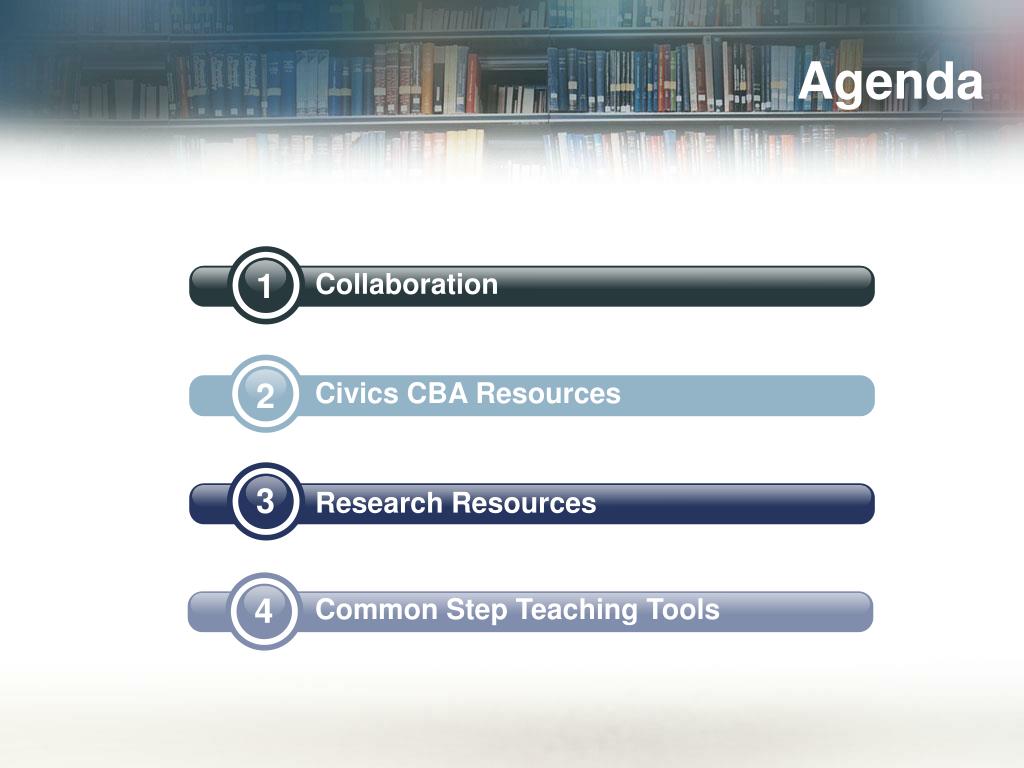 Agenda

1 Collaboration

2 Civics CBA Resources

3 Research Resources

4 Common Step Teaching Tools